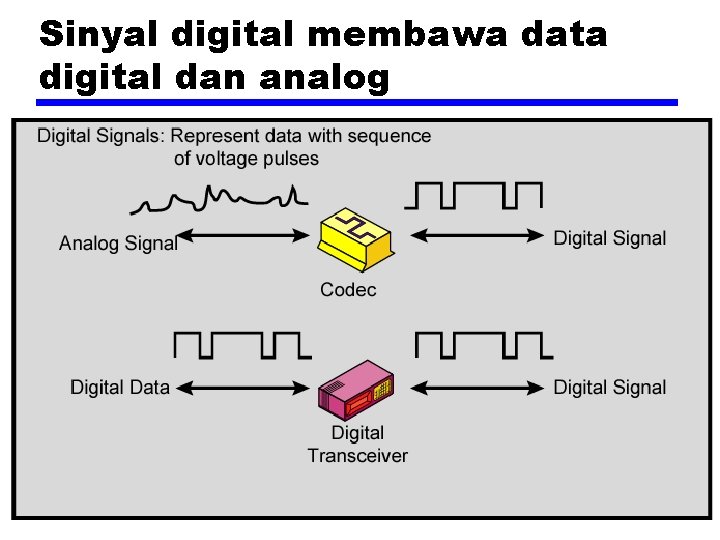 Sinyal digital membawa data digital dan analog

Digital Signals: Represent data with sequence of voltage pulses

Analog Signal

Codec

Digital Signal

Digital Data

Digital Transceiver

Digital Signal